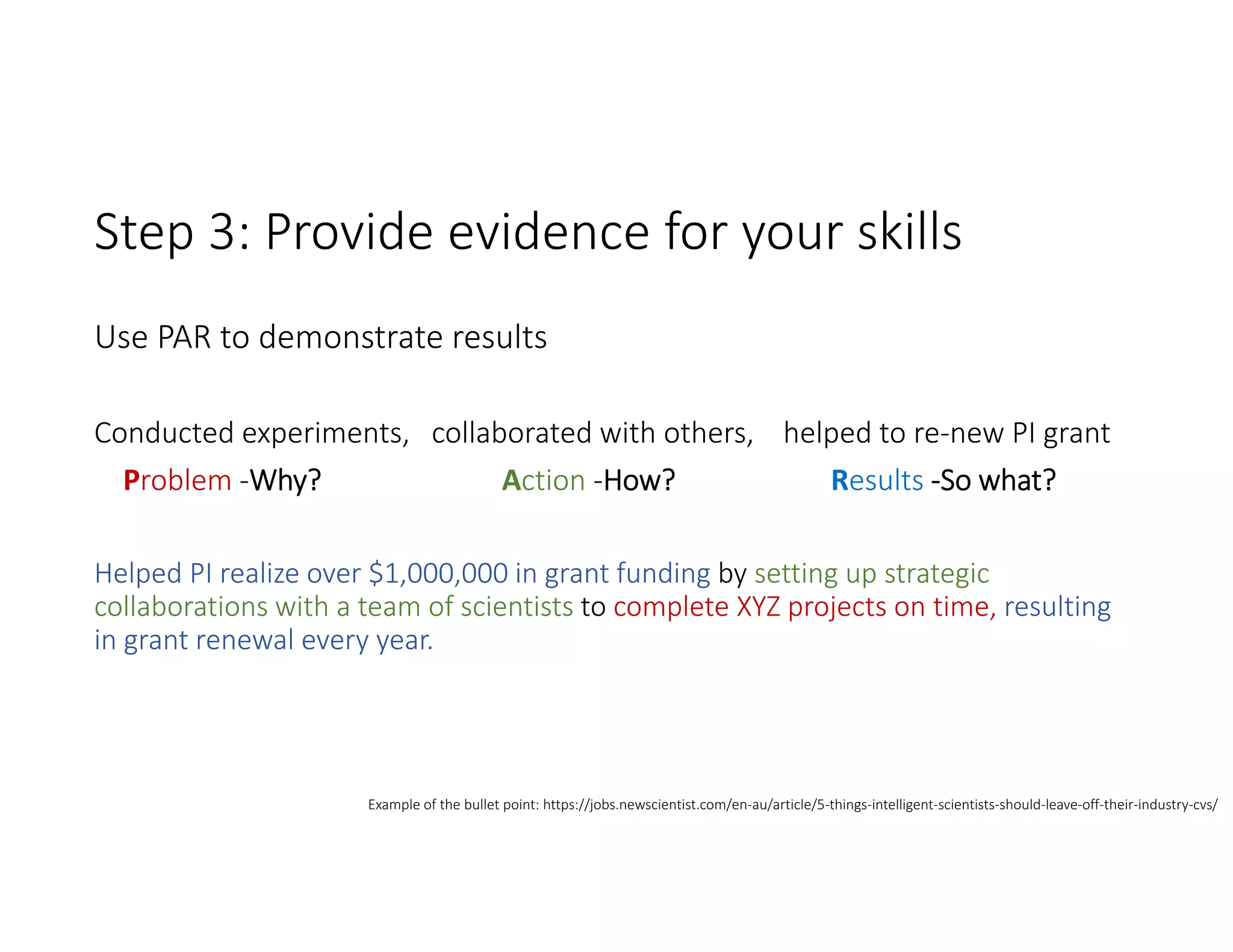 Step 3: Provide evidence for your skills

Use PAR to demonstrate results

Conducted experiments, collaborated with others, helped to re-new PI grant

Problem -Why? Action -How? Results -So what?

Helped PI realize over $1,000,000 in grant funding by setting up strategic collaborations with a team of scientists to complete XYZ projects on time, resulting in grant renewal every year.

Example of the bullet point: https://jobs.newscientist.com/en-au/article/5-things-intelligent-scientists-should-leave-off-their-industry-cvs/